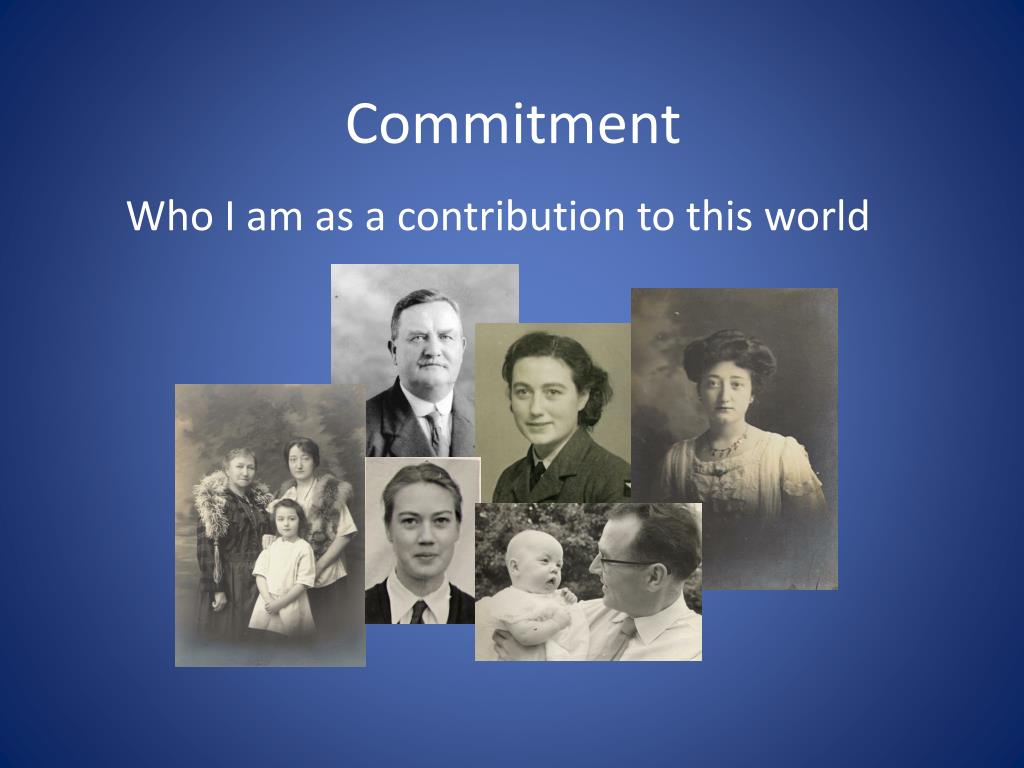 Commitment

Who I am as a contribution to this world